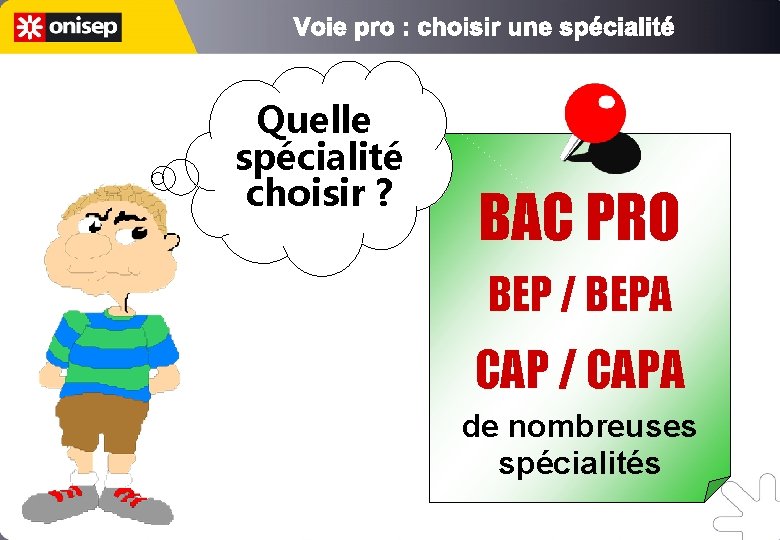 onisep

Voie pro : choisir une spécialité

Quelle spécialité choisir ?

BAC PRO

BEP / BEPA

CAP / CAPA

de nombreuses spécialités